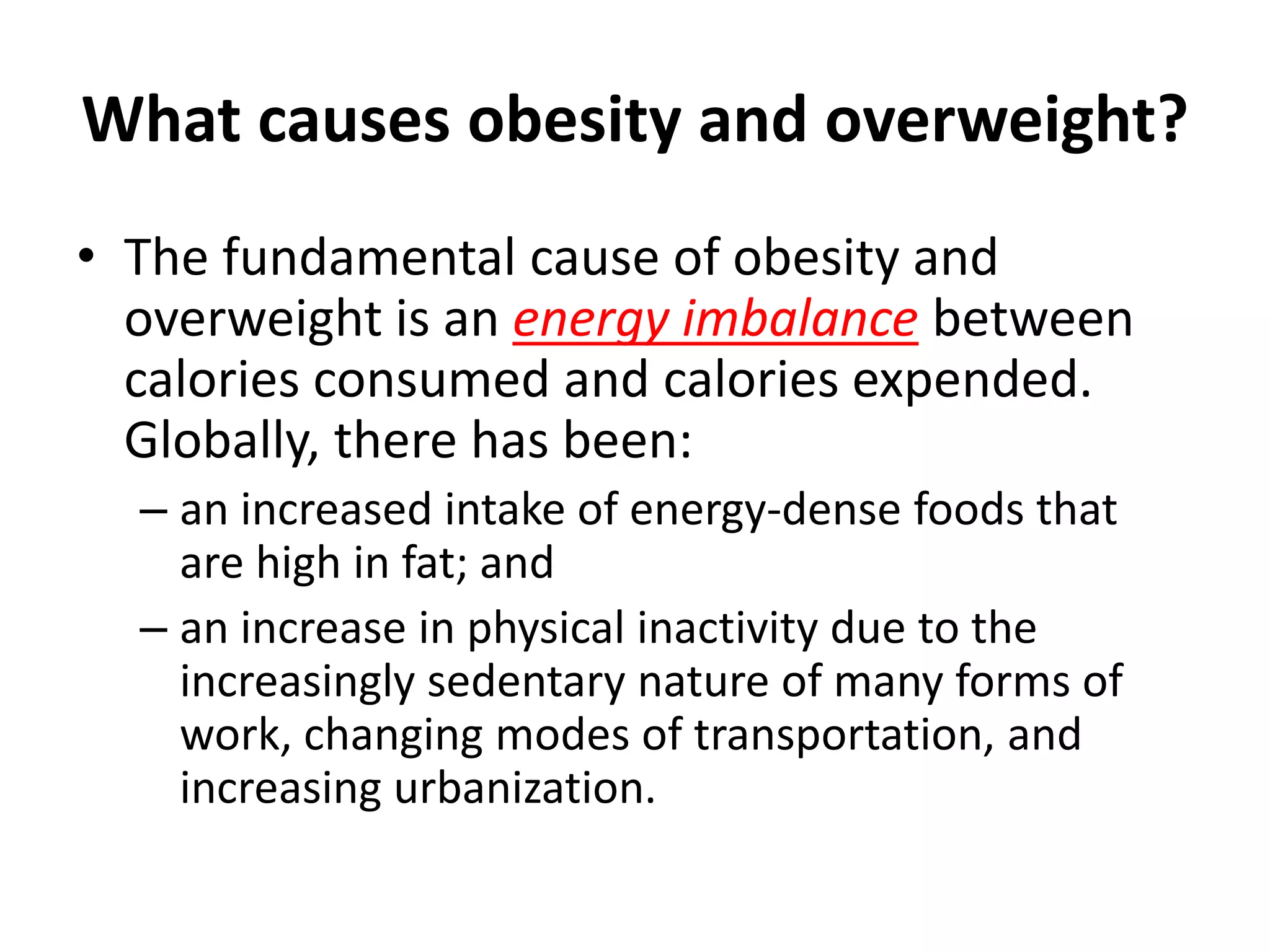 What causes obesity and overweight?

• The fundamental cause of obesity and overweight is an energy imbalance between calories consumed and calories expended. Globally, there has been:

– an increased intake of energy-dense foods that are high in fat; and

– an increase in physical inactivity due to the increasingly sedentary nature of many forms of work, changing modes of transportation, and increasing urbanization.